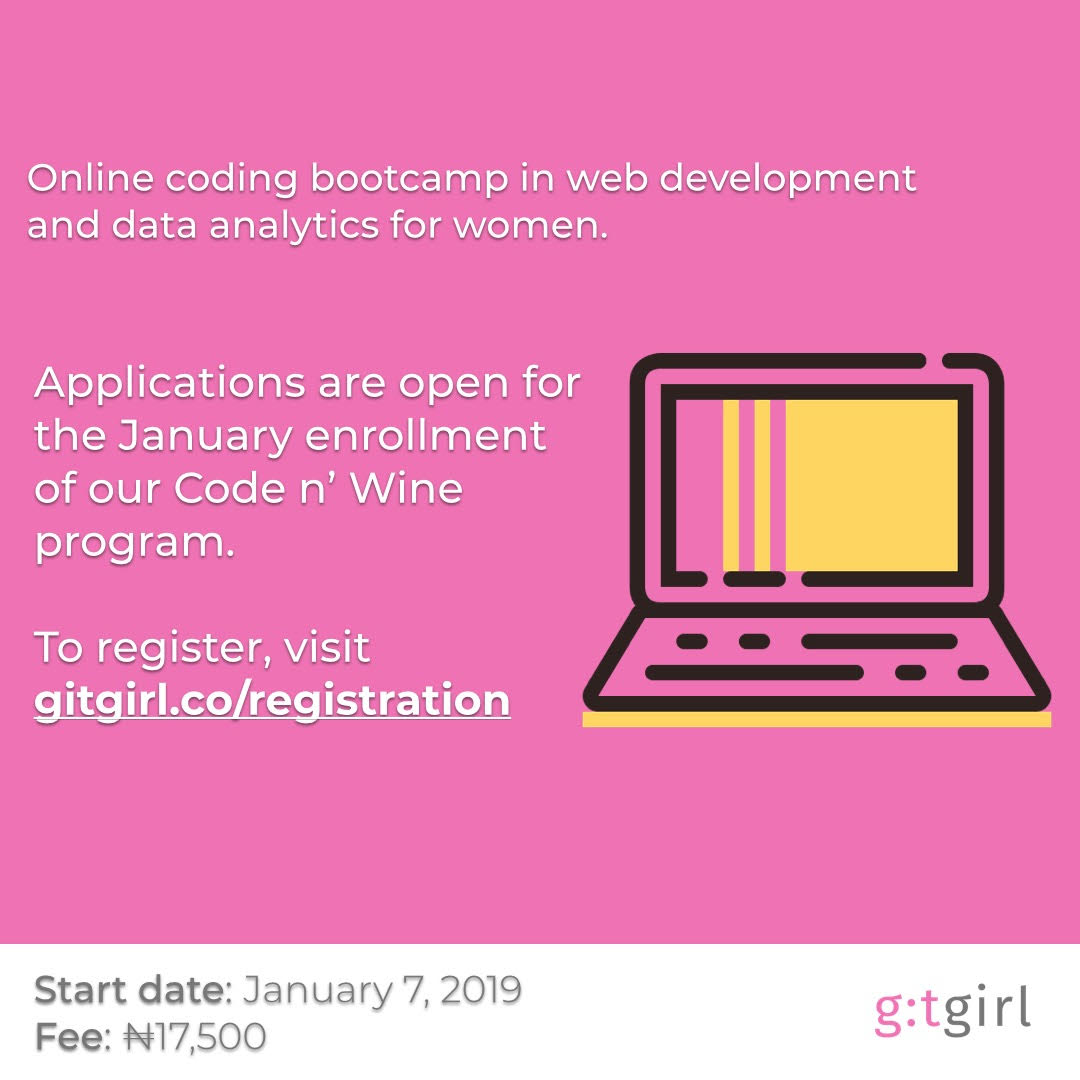 Online coding bootcamp in web development and data analytics for women.

Applications are open for the January enrollment of our Code n' Wine program.

To register, visit gitgirl.co/registration

Start date: January 7, 2019
Fee: ₦17,500

g:tgirl